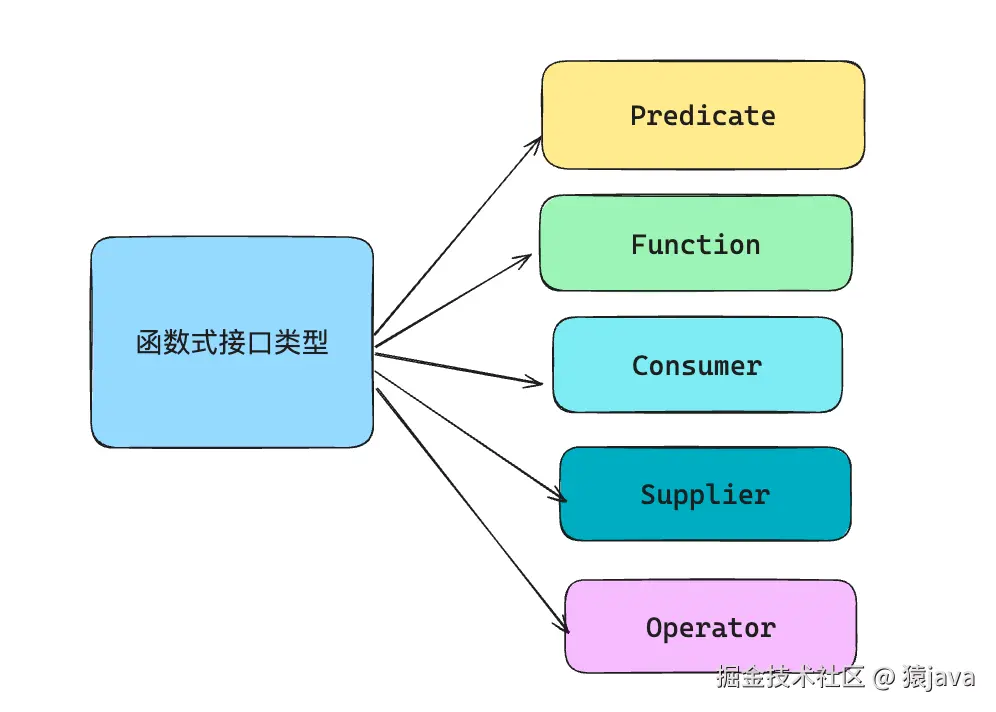 函数式接口类型

Predicate

Function

Consumer

Supplier

Operator

掘金技术社区 @ 猿java